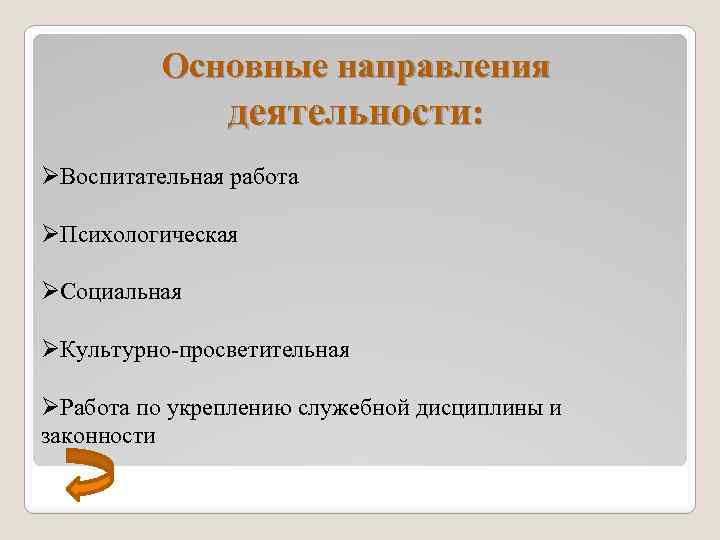 Основные направления деятельности:

➢Воспитательная работа

➢Психологическая

➢Социальная

➢Культурно-просветительная

➢Работа по укреплению служебной дисциплины и законности